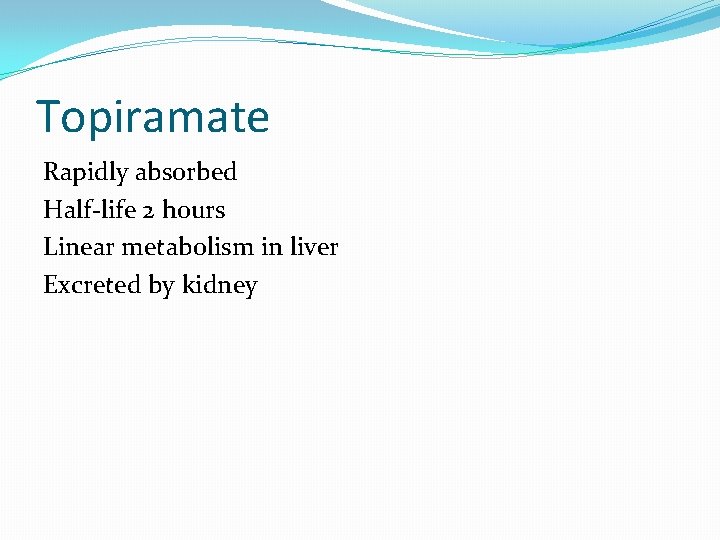 Topiramate

Rapidly absorbed
Half-life 2 hours
Linear metabolism in liver
Excreted by kidney